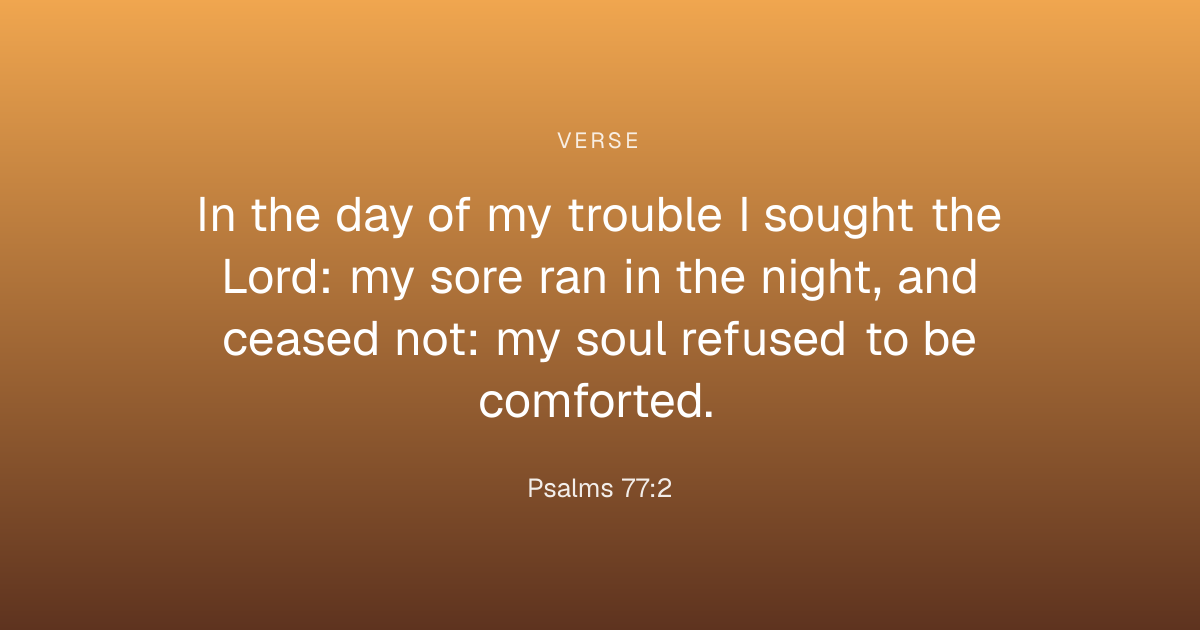 VERSE

In the day of my trouble I sought the Lord: my sore ran in the night, and ceased not: my soul refused to be comforted.

Psalms 77:2